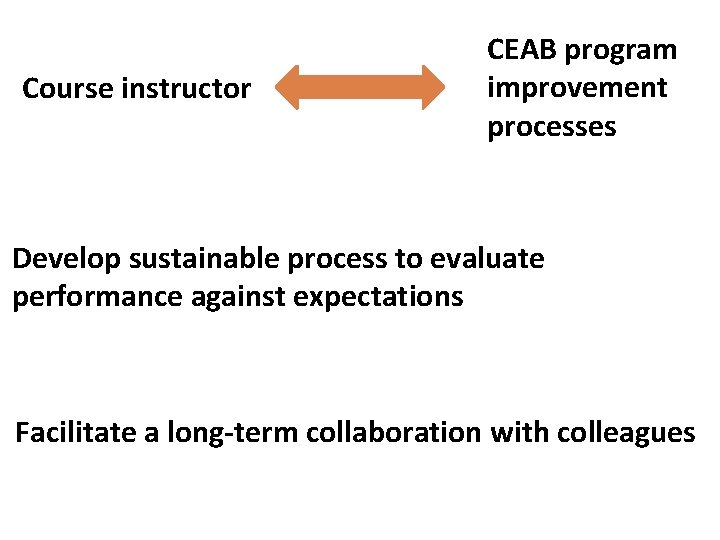 Course instructor

CEAB program improvement processes

Develop sustainable process to evaluate performance against expectations

Facilitate a long-term collaboration with colleagues